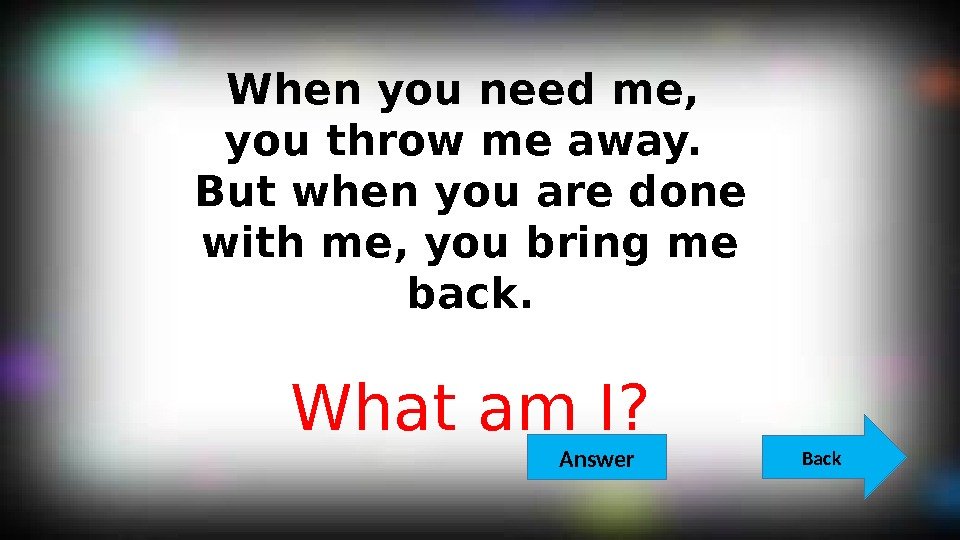 When you need me, you throw me away. But when you are done with me, you bring me back.

What am I?

Answer

Back